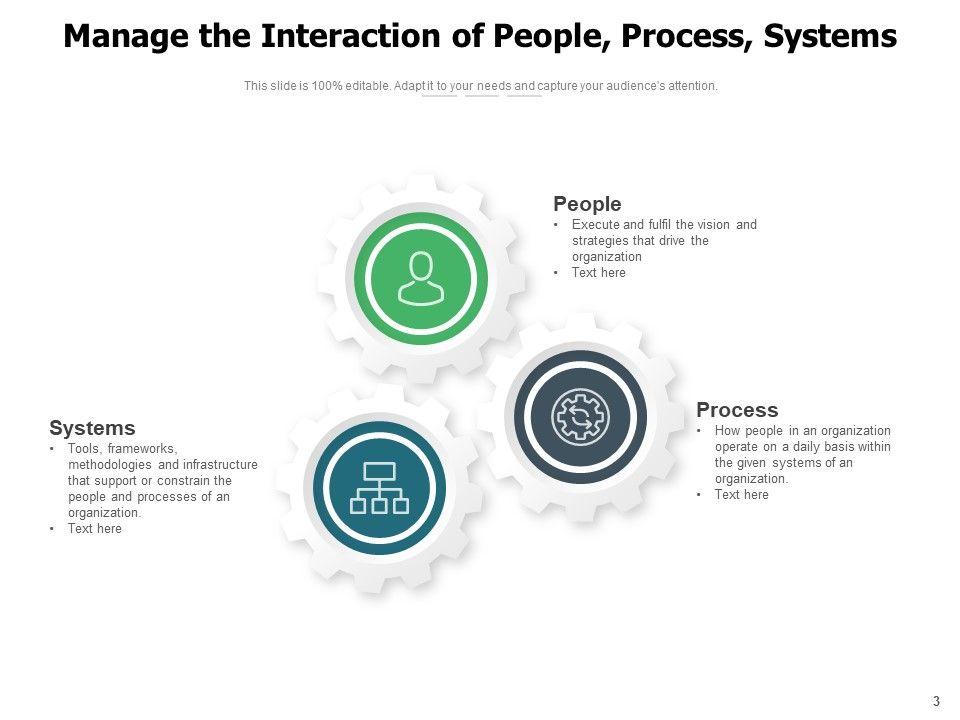 Manage the Interaction of People, Process, Systems

This slide is 100% editable. Adapt it to your needs and capture your audience's attention.

People
• Execute and fulfil the vision and strategies that drive the organization
• Text here

Process
• How people in an organization operate on a daily basis within the given systems of an organization.
• Text here

Systems
• Tools, frameworks, methodologies and infrastructure that support or constrain the people and processes of an organization.
• Text here

3